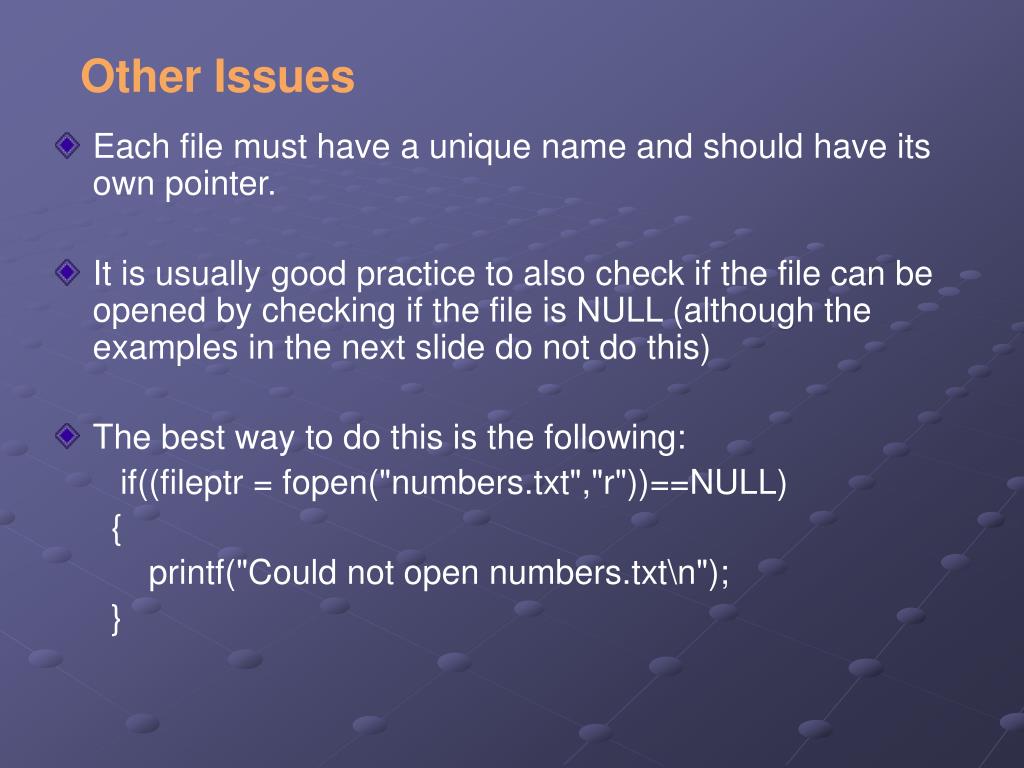 Other Issues

Each file must have a unique name and should have its own pointer.

It is usually good practice to also check if the file can be opened by checking if the file is NULL (although the examples in the next slide do not do this)

The best way to do this is the following:
if((fileptr = fopen("numbers.txt","r"))==NULL)
{
printf("Could not open numbers.txt\n");
}